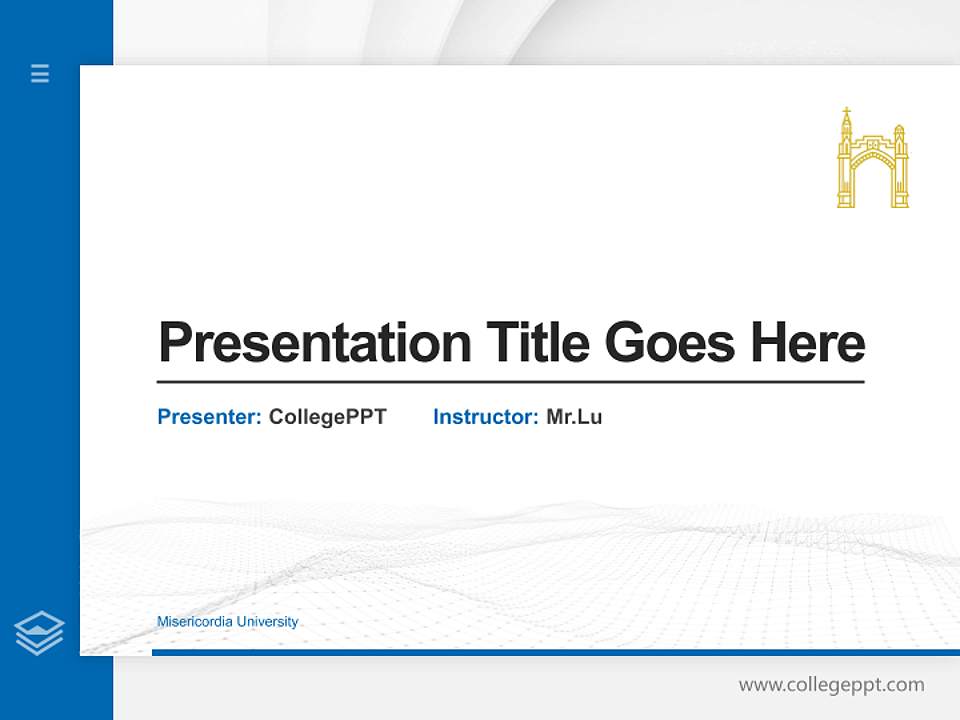 Presentation Title Goes Here

Presenter: CollegePPT Instructor: Mr.Lu

Misericordia University

www.collegeppt.com